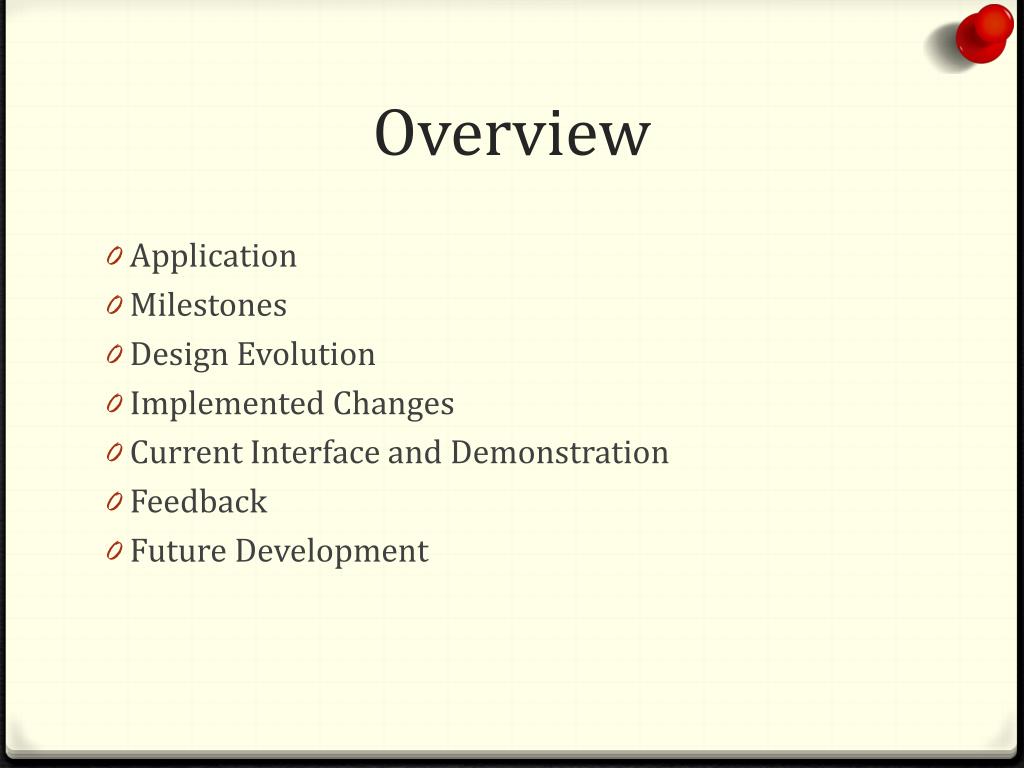 Overview

0 Application
0 Milestones
0 Design Evolution
0 Implemented Changes
0 Current Interface and Demonstration
0 Feedback
0 Future Development